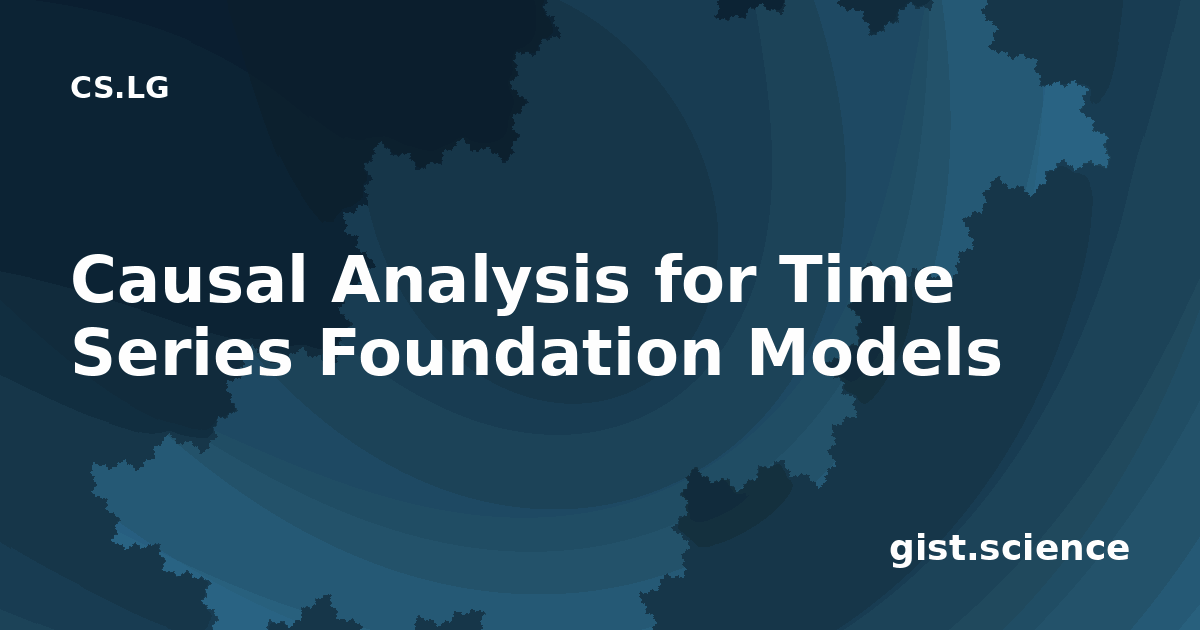 CS.LG

Causal Analysis for Time Series Foundation Models

gist.science